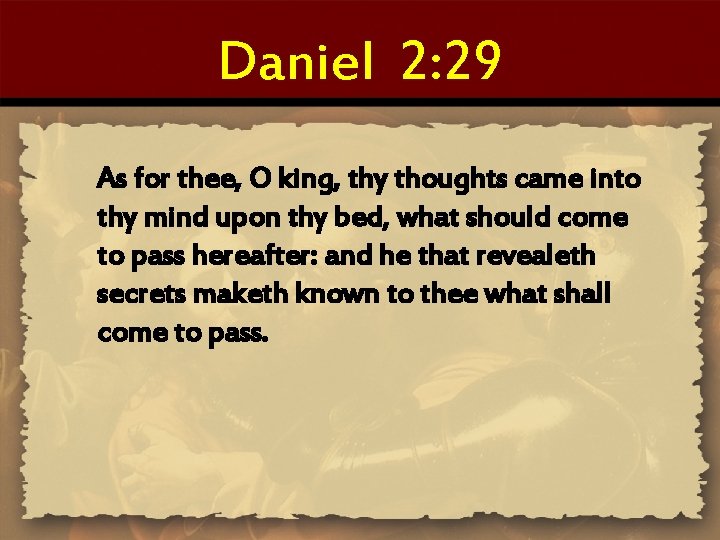 Daniel 2:29

As for thee, O king, thy thoughts came into thy mind upon thy bed, what should come to pass hereafter: and he that revealeth secrets maketh known to thee what shall come to pass.